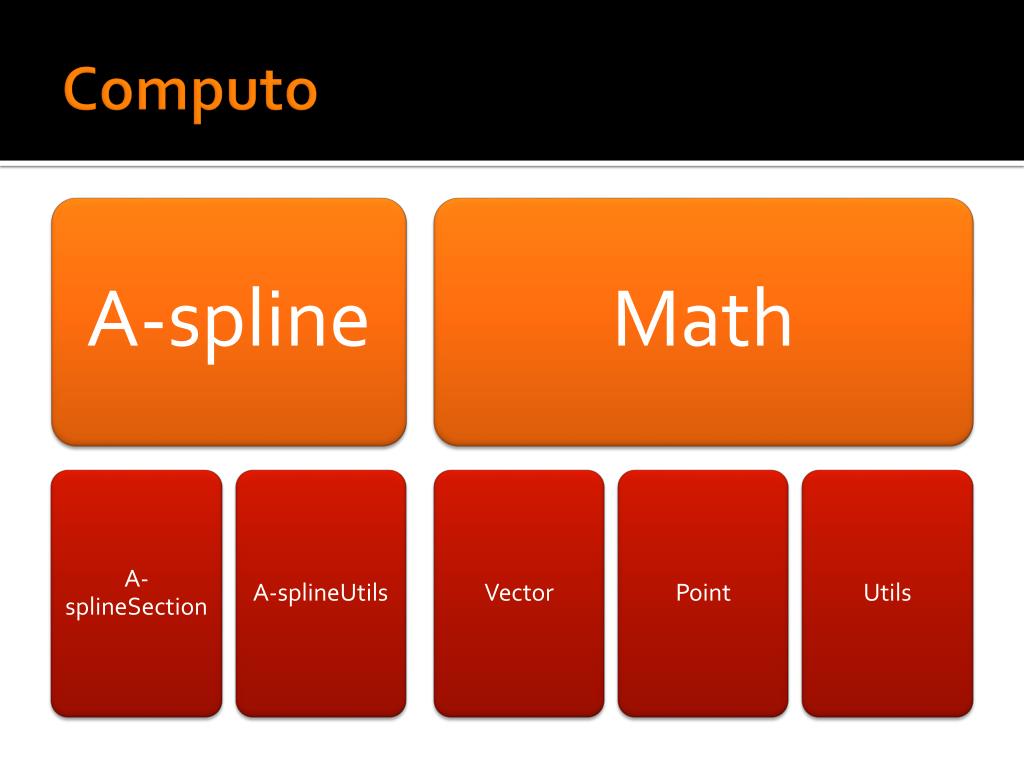 Computo

A-spline

Math

A-splineSection

A-splineUtils

Vector

Point

Utils